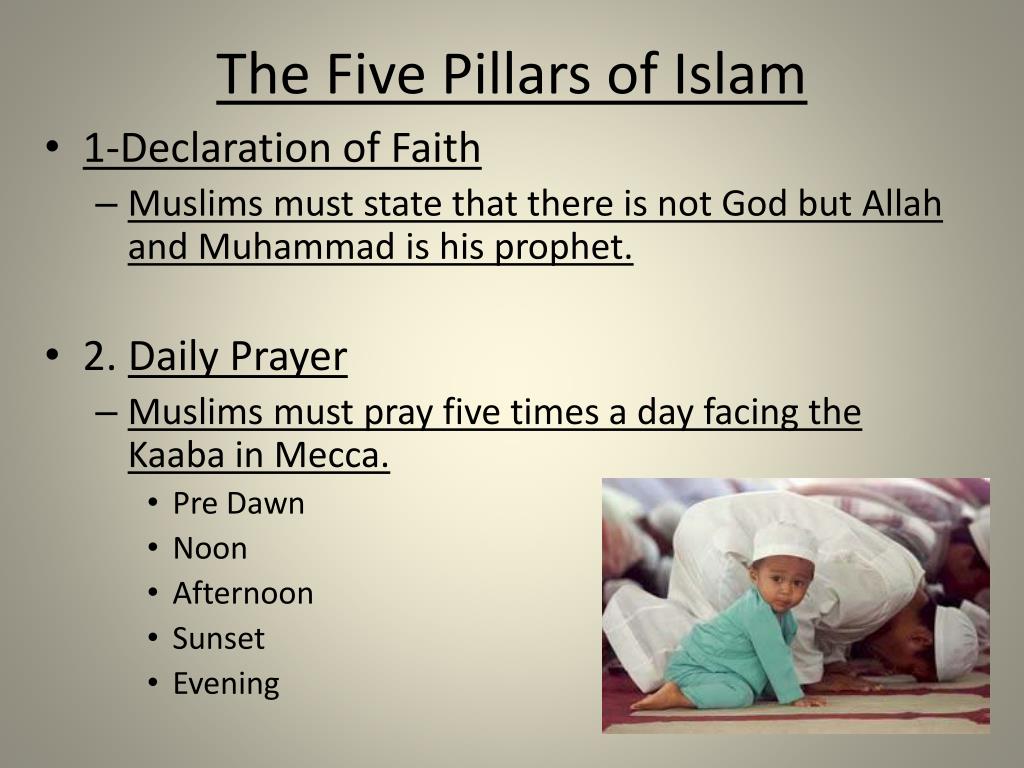 The Five Pillars of Islam

• 1-Declaration of Faith
– Muslims must state that there is not God but Allah and Muhammad is his prophet.

• 2. Daily Prayer
– Muslims must pray five times a day facing the Kaaba in Mecca.
• Pre Dawn
• Noon
• Afternoon
• Sunset
• Evening